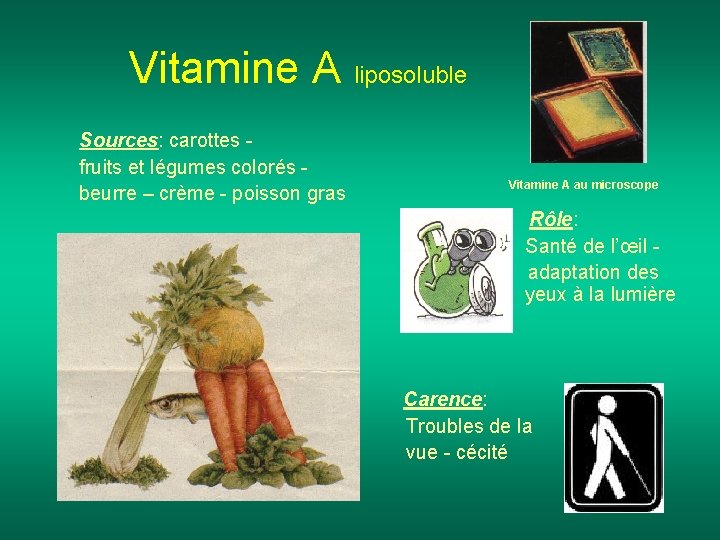 Vitamine A liposoluble

Sources: carottes - fruits et légumes colorés - beurre – crème - poisson gras

Vitamine A au microscope

Rôle: Santé de l'œil - adaptation des yeux à la lumière

Carence: Troubles de la vue - cécité